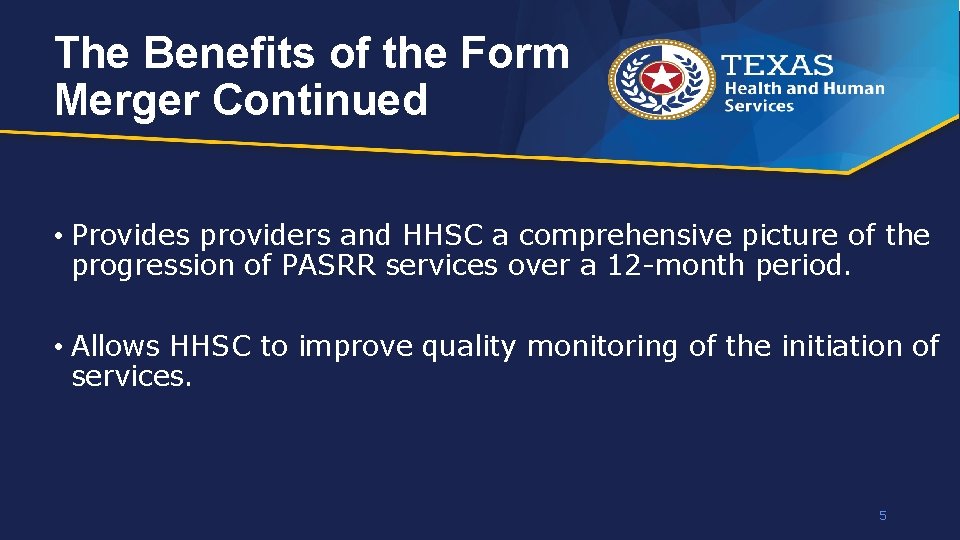 The Benefits of the Form Merger Continued

TEXAS
Health and Human Services

• Provides providers and HHSC a comprehensive picture of the progression of PASRR services over a 12-month period.

• Allows HHSC to improve quality monitoring of the initiation of services.

5